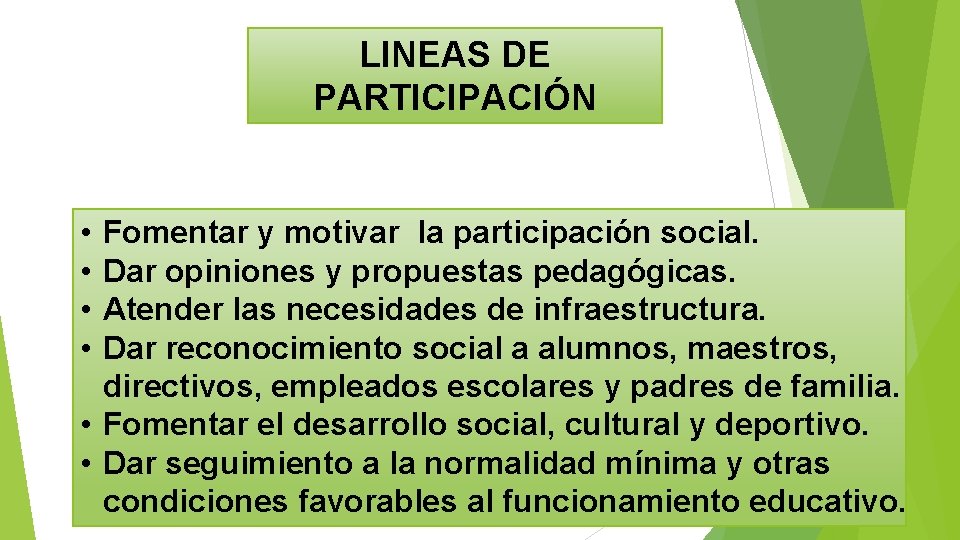 LINEAS DE PARTICIPACIÓN

• Fomentar y motivar la participación social.
• Dar opiniones y propuestas pedagógicas.
• Atender las necesidades de infraestructura.
• Dar reconocimiento social a alumnos, maestros, directivos, empleados escolares y padres de familia.
• Fomentar el desarrollo social, cultural y deportivo.
• Dar seguimiento a la normalidad mínima y otras condiciones favorables al funcionamiento educativo.